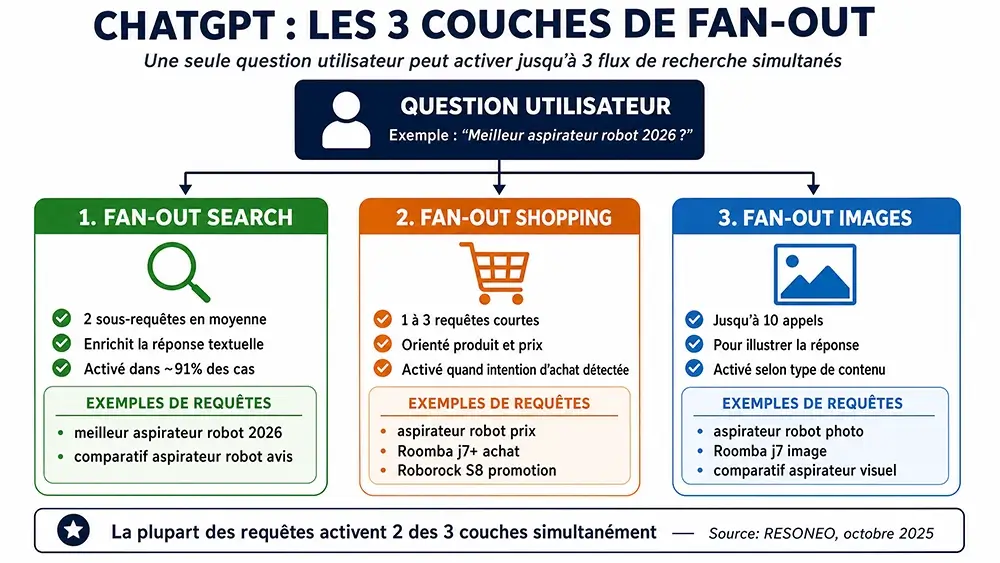 CHATGPT : LES 3 COUCHES DE FAN-OUT

Une seule question utilisateur peut activer jusqu'à 3 flux de recherche simultanés

QUESTION UTILISATEUR

Exemple : "Meilleur aspirateur robot 2026 ?"

1. FAN-OUT SEARCH

2 sous-requêtes en moyenne
Enrichit la réponse textuelle
Activé dans ~91% des cas

EXEMPLES DE REQUÊTES

• meilleur aspirateur robot 2026
• comparatif aspirateur robot avis

2. FAN-OUT SHOPPING

1 à 3 requêtes courtes
Orienté produit et prix
Activé quand intention d'achat détectée

EXEMPLES DE REQUÊTES

• aspirateur robot prix
• Roomba j7+ achat
• Roborock S8 promotion

3. FAN-OUT IMAGES

Jusqu'à 10 appels
Pour illustrer la réponse
Activé selon type de contenu

EXEMPLES DE REQUÊTES

• aspirateur robot photo
• Roomba j7 image
• comparatif aspirateur visuel

La plupart des requêtes activent 2 des 3 couches simultanément — Source: RESONEO, octobre 2025